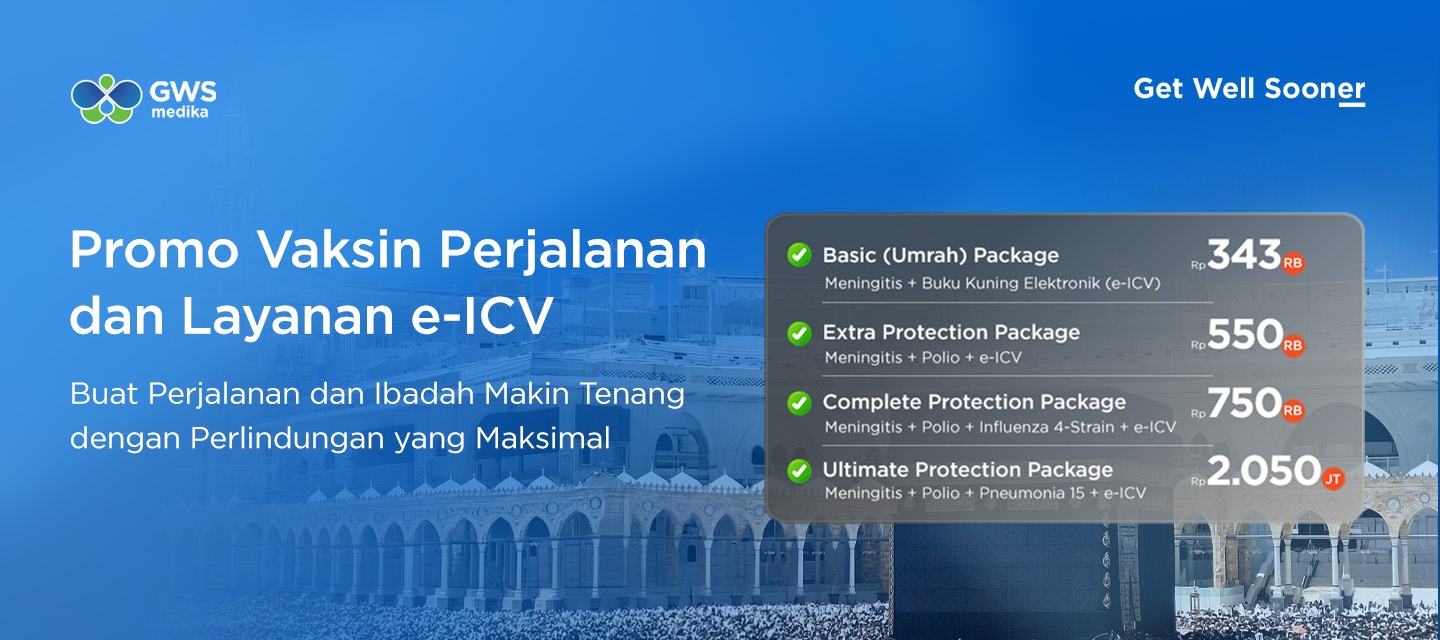 GWS medika

Get Well Sooner

Promo Vaksin Perjalanan dan Layanan e-ICV

Buat Perjalanan dan Ibadah Makin Tenang dengan Perlindungan yang Maksimal

Basic (Umrah) Package
Meningitis + Buku Kuning Elektronik (e-ICV)
Rp 343 RB

Extra Protection Package
Meningitis + Polio + e-ICV
Rp 550 RB

Complete Protection Package
Meningitis + Polio + Influenza 4-Strain + e-ICV
Rp 750 RB

Ultimate Protection Package
Meningitis + Polio + Pneumonia 15 + e-ICV
Rp 2.050 JT